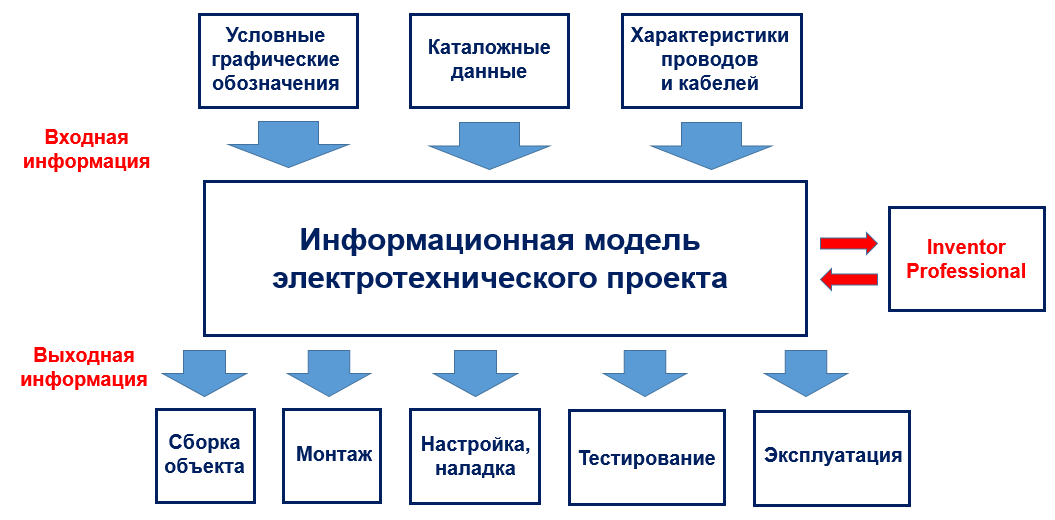 Условные графические обозначения

Каталожные данные

Характеристики проводов и кабелей

Входная информация

Информационная модель электротехнического проекта

Inventor Professional

Выходная информация

Сборка объекта

Монтаж

Настройка, наладка

Тестирование

Эксплуатация